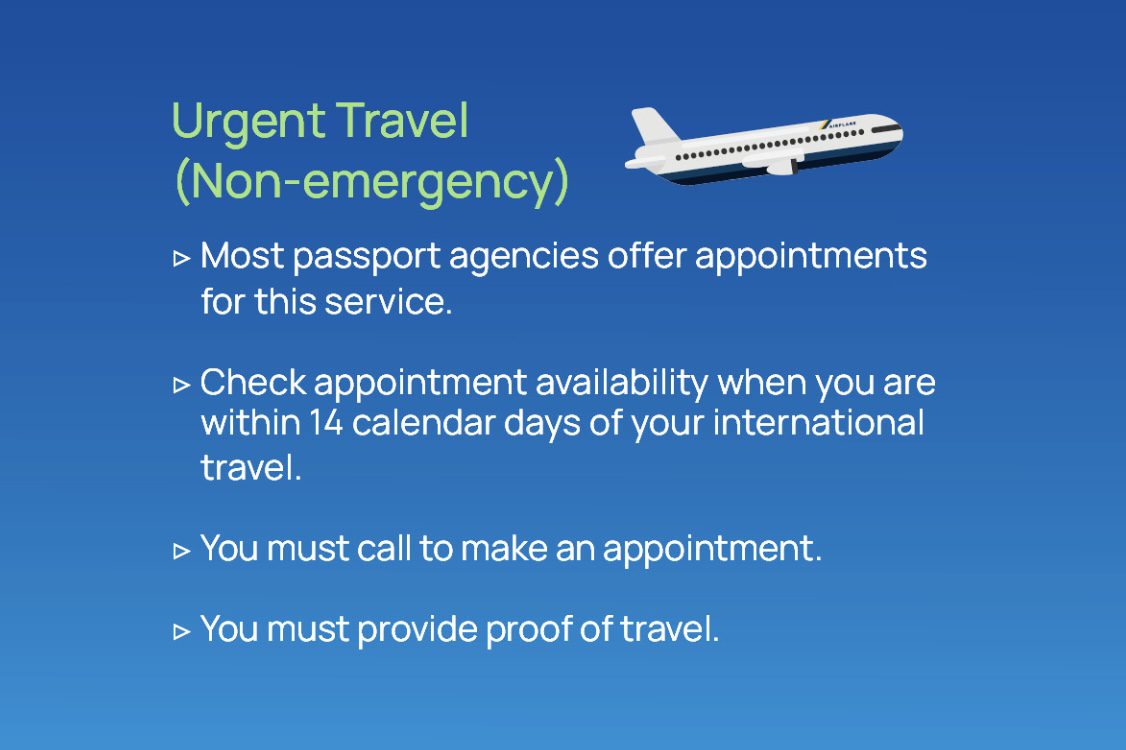 Urgent Travel (Non-emergency)

AIRPLANE

▹ Most passport agencies offer appointments for this service.

▹ Check appointment availability when you are within 14 calendar days of your international travel.

▹ You must call to make an appointment.

▹ You must provide proof of travel.